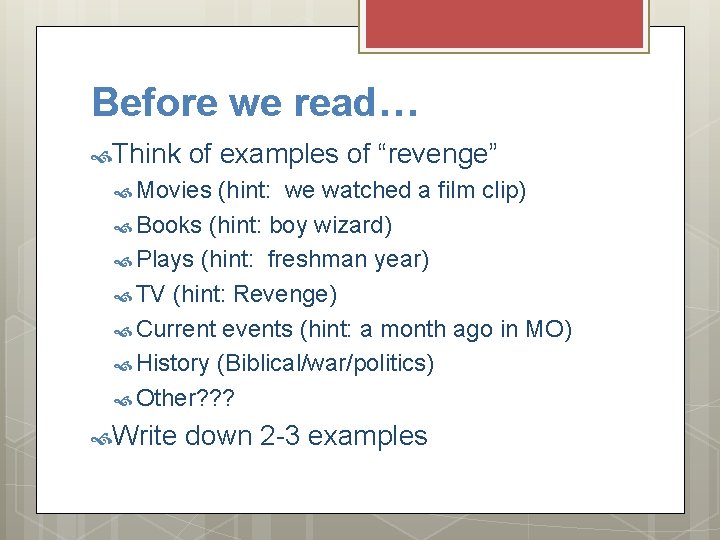 Before we read…

Think of examples of “revenge”

Movies (hint: we watched a film clip)

Books (hint: boy wizard)

Plays (hint: freshman year)

TV (hint: Revenge)

Current events (hint: a month ago in MO)

History (Biblical/war/politics)

Other???

Write down 2-3 examples